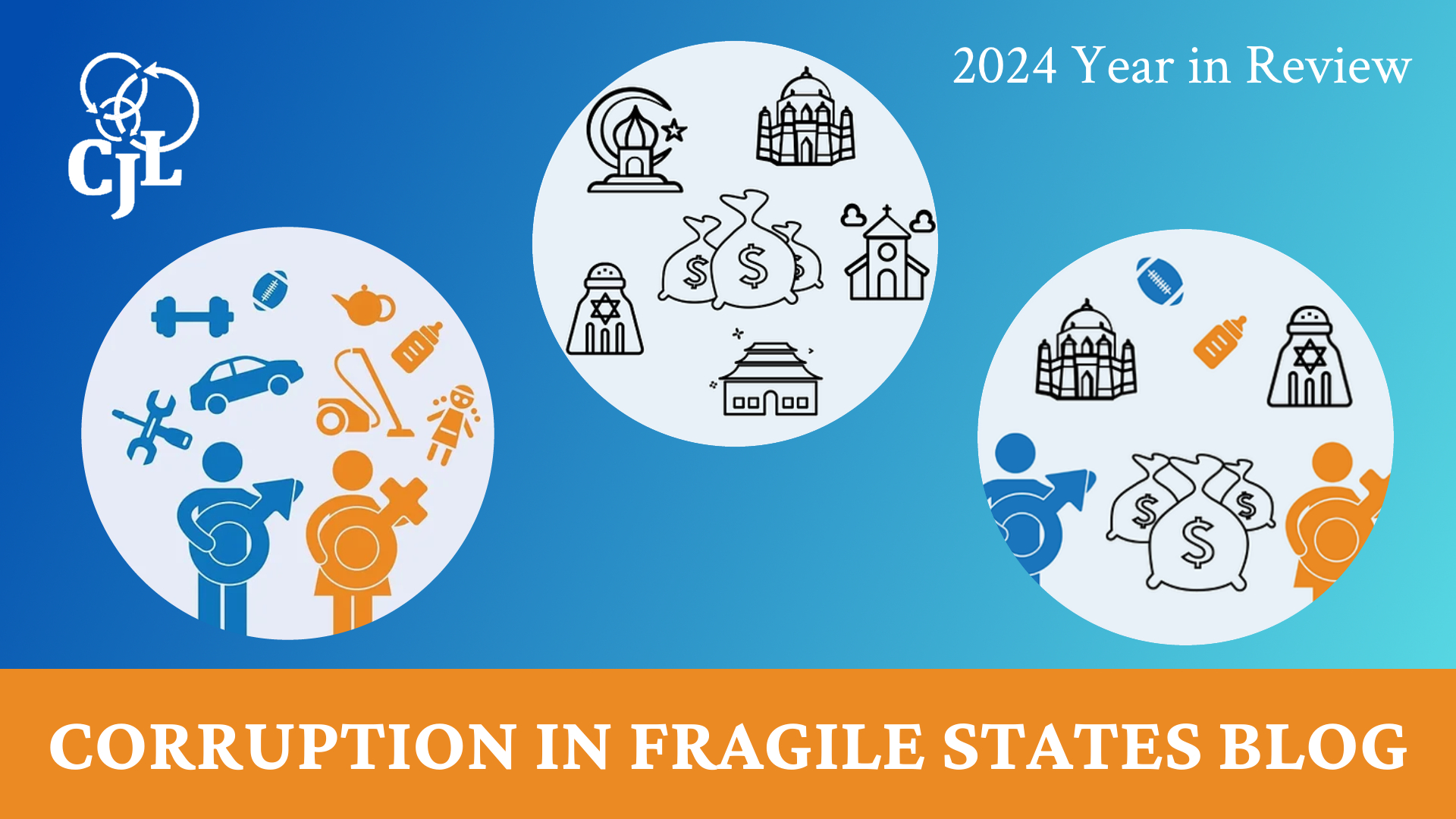 CJL

2024 Year in Review

$

$

$

$

$

$

CORRUPTION IN FRAGILE STATES BLOG